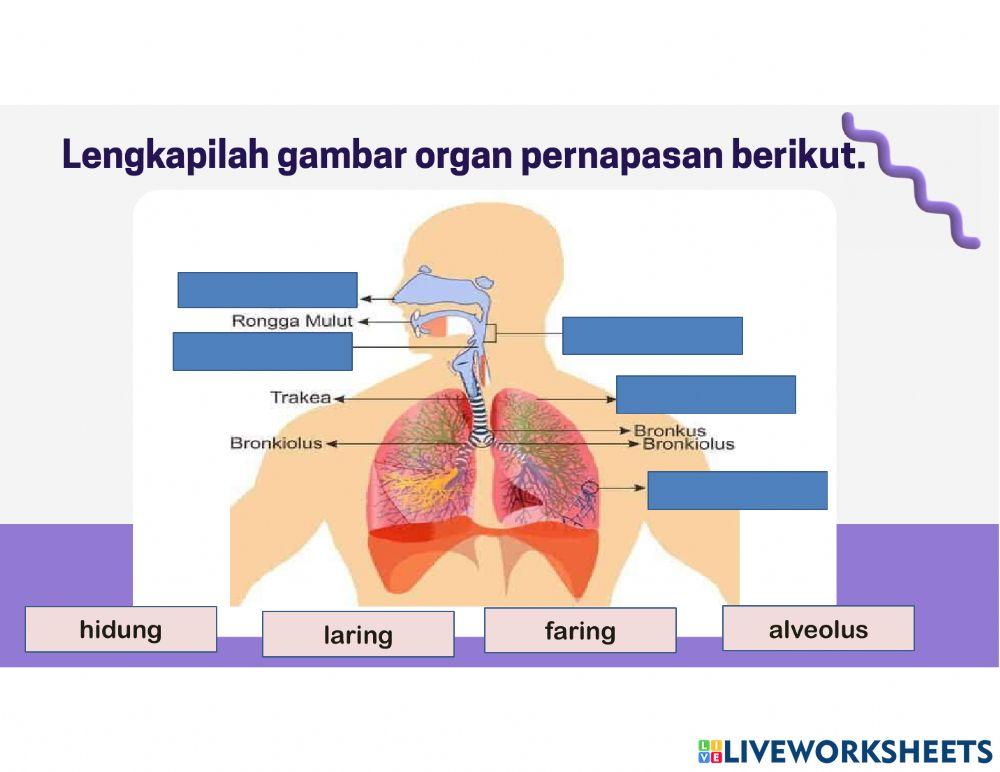 Lengkapilah gambar organ pernapasan berikut.

Rongga Mulut

Trakea

Bronkiolus

Bronkus

Bronkiolus

hidung

laring

faring

alveolus

LIVEWORKSHEETS